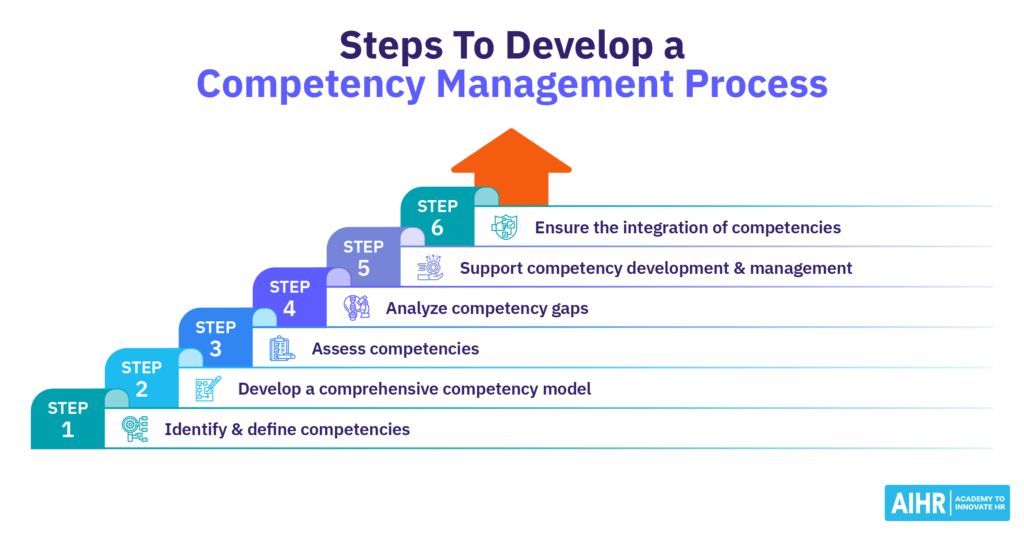 Steps To Develop a
Competency Management Process

STEP 6 Ensure the integration of competencies

STEP 5 Support competency development & management

STEP 4 Analyze competency gaps

STEP 3 Assess competencies

STEP 2 Develop a comprehensive competency model

STEP 1 Identify & define competencies

AIHR | ACADEMY TO INNOVATE HR